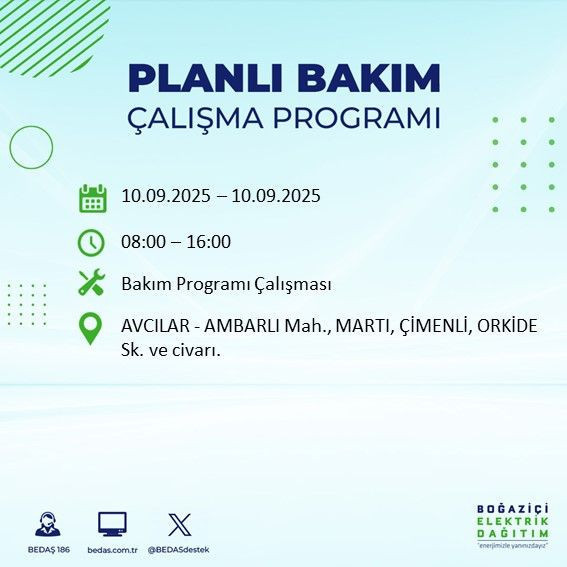 PLANLI BAKIM
ÇALIŞMA PROGRAMI

10.09.2025 – 10.09.2025

08:00 – 16:00

Bakım Programı Çalışması

AVCILAR - AMBARLI Mah., MARTI, ÇİMENLİ, ORKİDE Sk. ve civarı.

BEDAŞ 186
bedas.com.tr
@BEDASdestek

BOĞAZİÇİ
ELEKTRİK
DAĞITIM
"enerjimizle yanınızdayız"